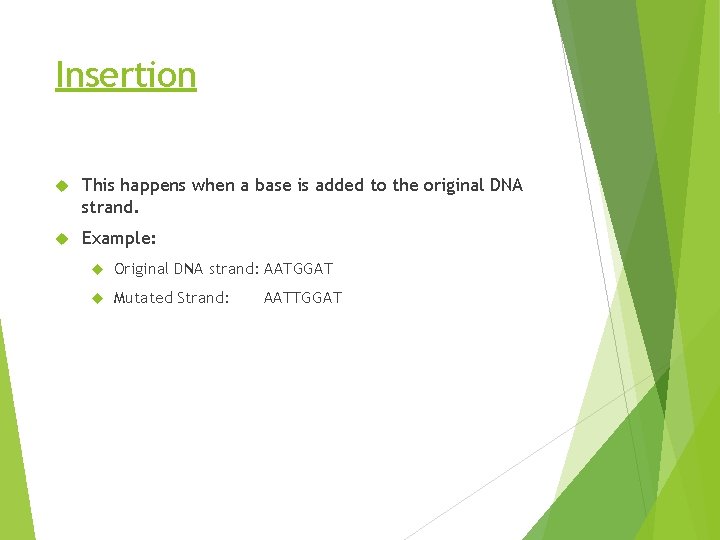 Insertion

This happens when a base is added to the original DNA strand.

Example:

Original DNA strand: AATGGAT

Mutated Strand: AATTGGAT